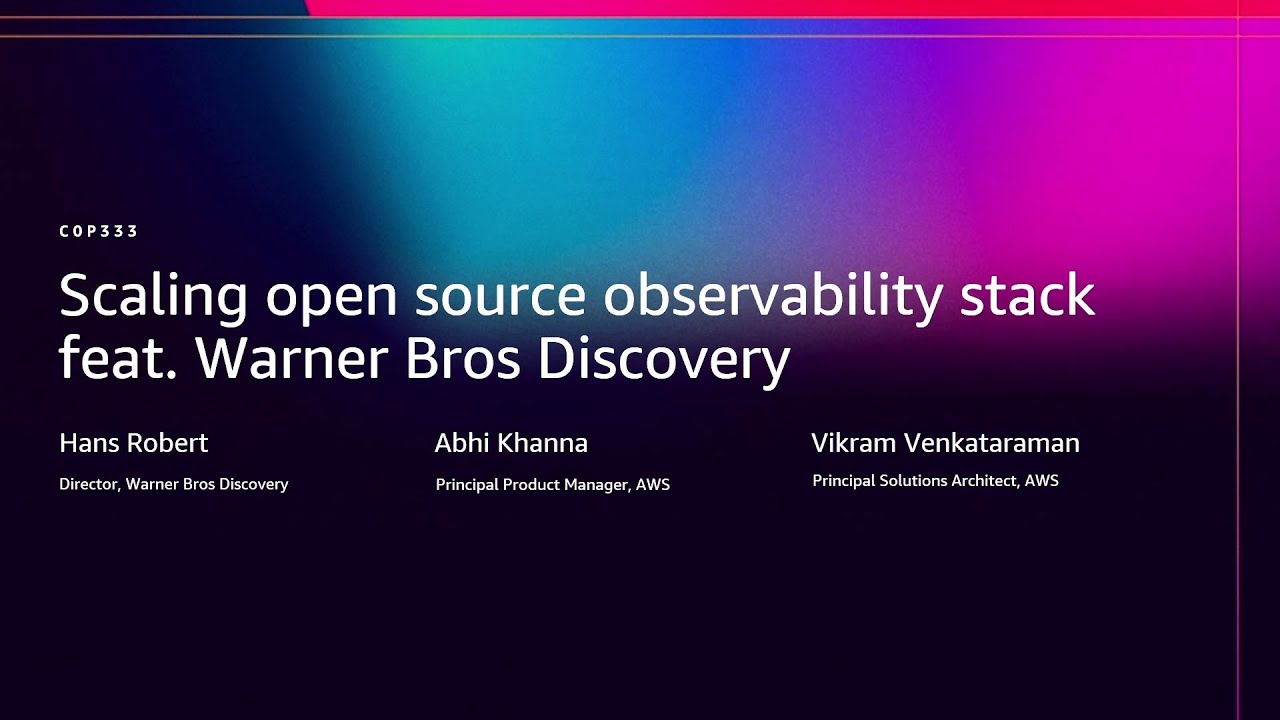 COP333

Scaling open source observability stack feat. Warner Bros Discovery

Hans Robert

Director, Warner Bros Discovery

Abhi Khanna

Principal Product Manager, AWS

Vikram Venkataraman

Principal Solutions Architect, AWS